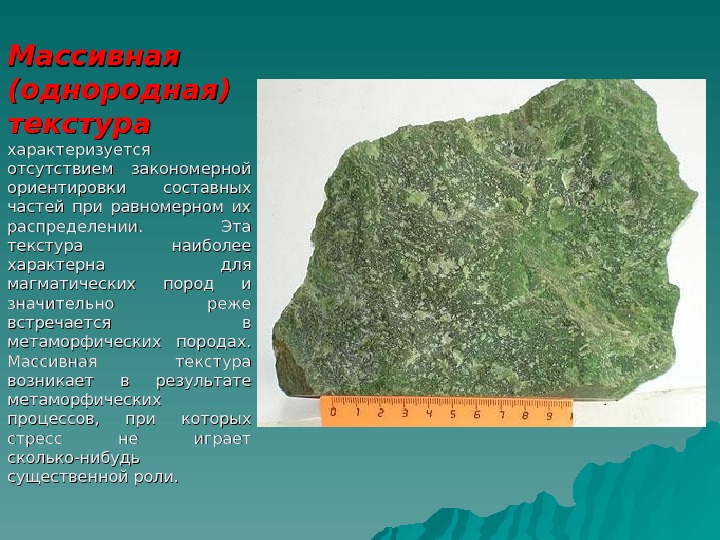 Массивная (однородная) текстура

характеризуется отсутствием закономерной ориентировки составных частей при равномерном их распределении. Эта текстура наиболее характерна для магматических пород и значительно реже встречается в метаморфических породах. Массивная текстура возникает в результате метаморфических процессов, при которых стресс не играет сколько-нибудь существенной роли.

0 1 2 3 4 5 6 7 8 9 1